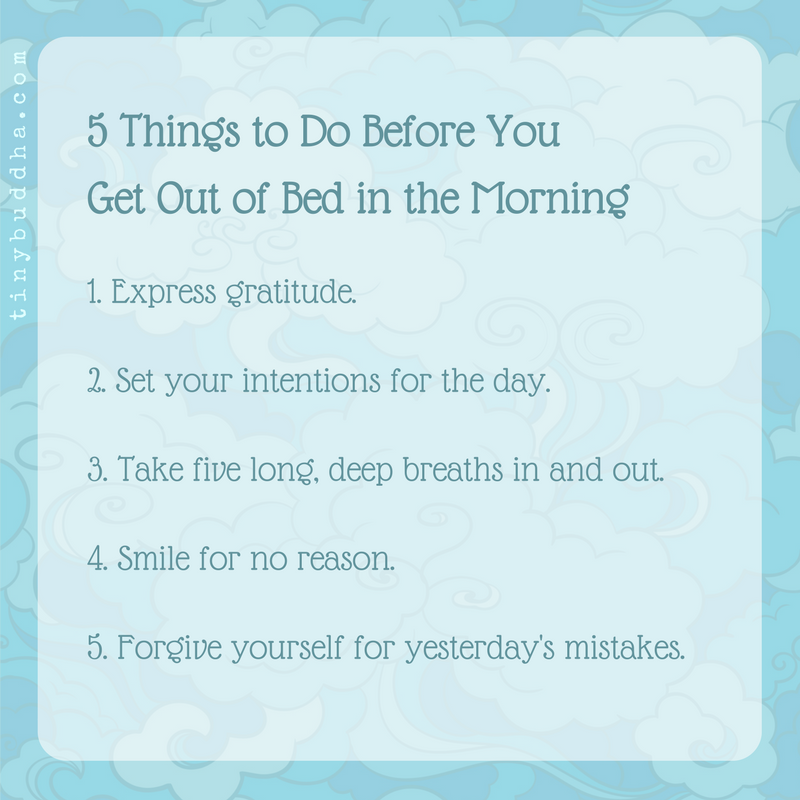 tinybuddha.com

5 Things to Do Before You Get Out of Bed in the Morning

1. Express gratitude.

2. Set your intentions for the day.

3. Take five long, deep breaths in and out.

4. Smile for no reason.

5. Forgive yourself for yesterday's mistakes.